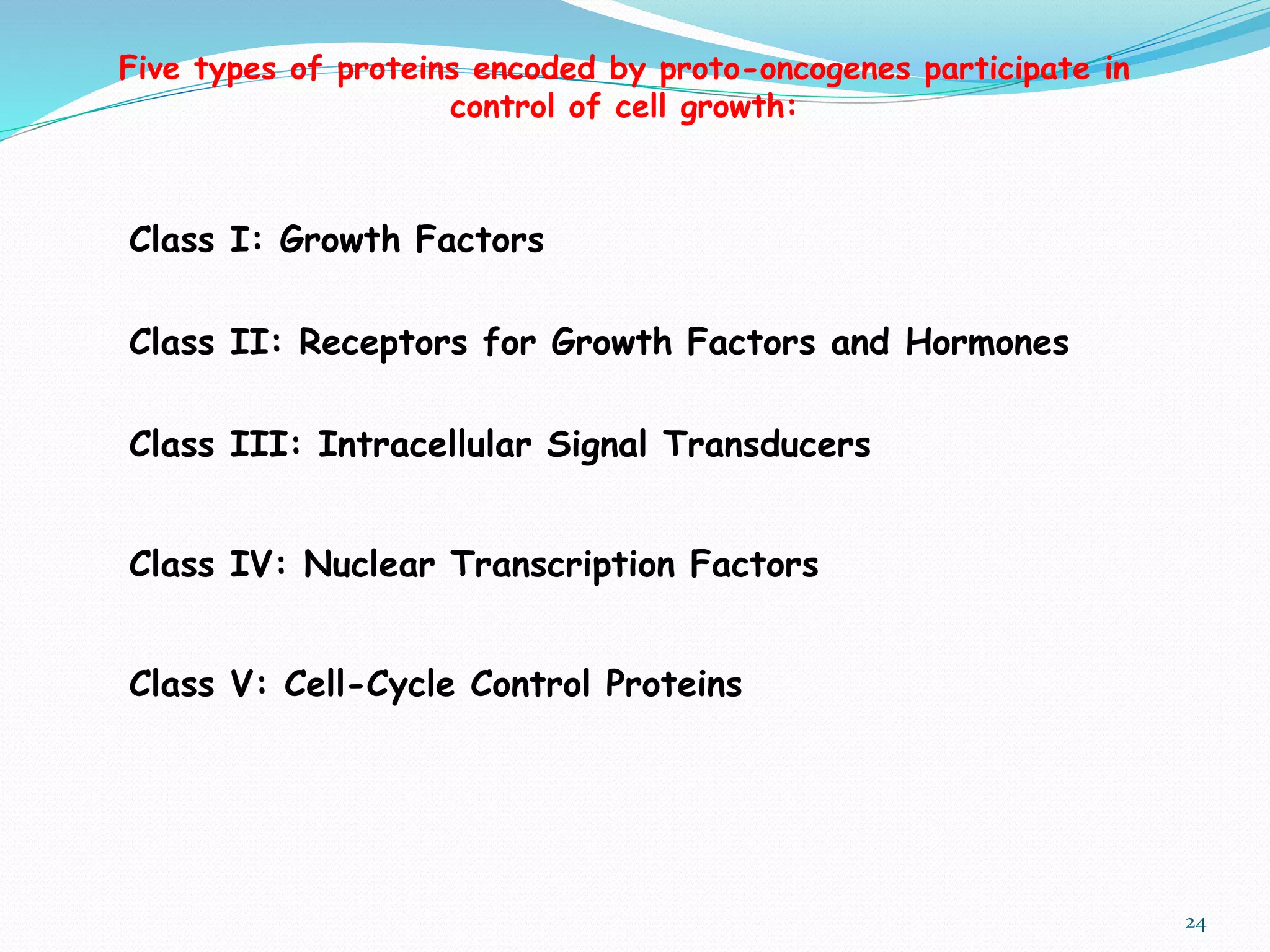 Five types of proteins encoded by proto-oncogenes participate in control of cell growth:

Class I: Growth Factors

Class II: Receptors for Growth Factors and Hormones

Class III: Intracellular Signal Transducers

Class IV: Nuclear Transcription Factors

Class V: Cell-Cycle Control Proteins

24